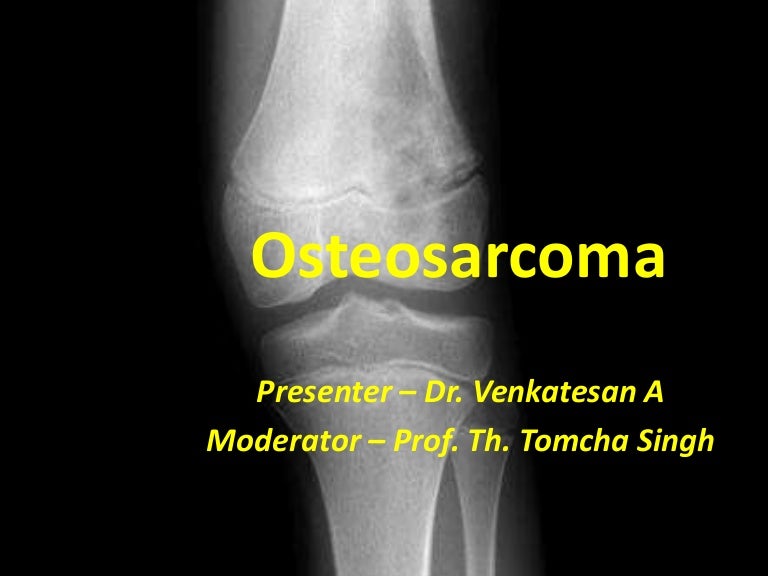 Osteosarcoma

Presenter – Dr. Venkatesan A
Moderator – Prof. Th. Tomcha Singh